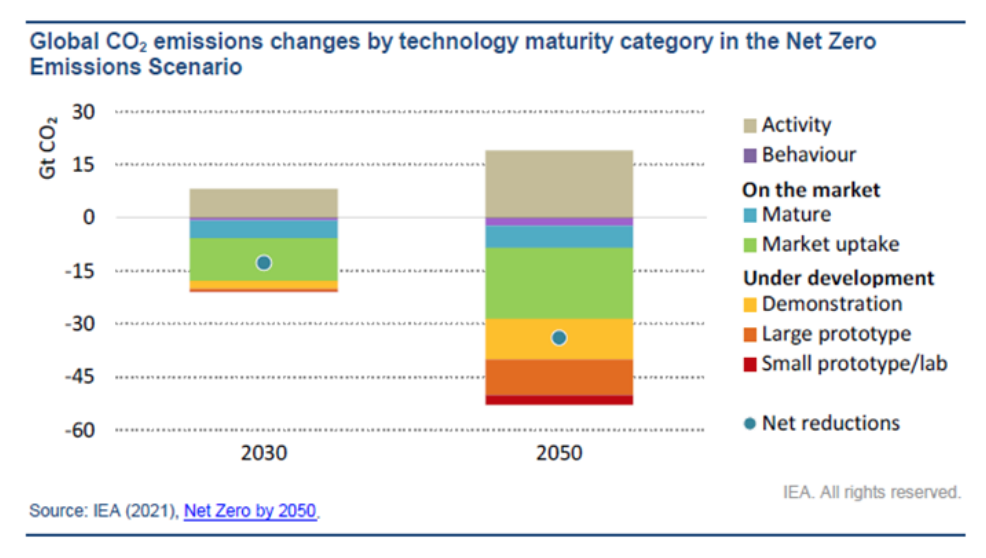 Global $CO_2$ emissions changes by technology maturity category in the Net Zero Emissions Scenario

Gt $CO_2$

30
15
0
-15
-30
-45
-60

2030
2050

Activity
Behaviour
On the market
Mature
Market uptake
Under development
Demonstration
Large prototype
Small prototype/lab
Net reductions

IEA. All rights reserved.

Source: IEA (2021), Net Zero by 2050.